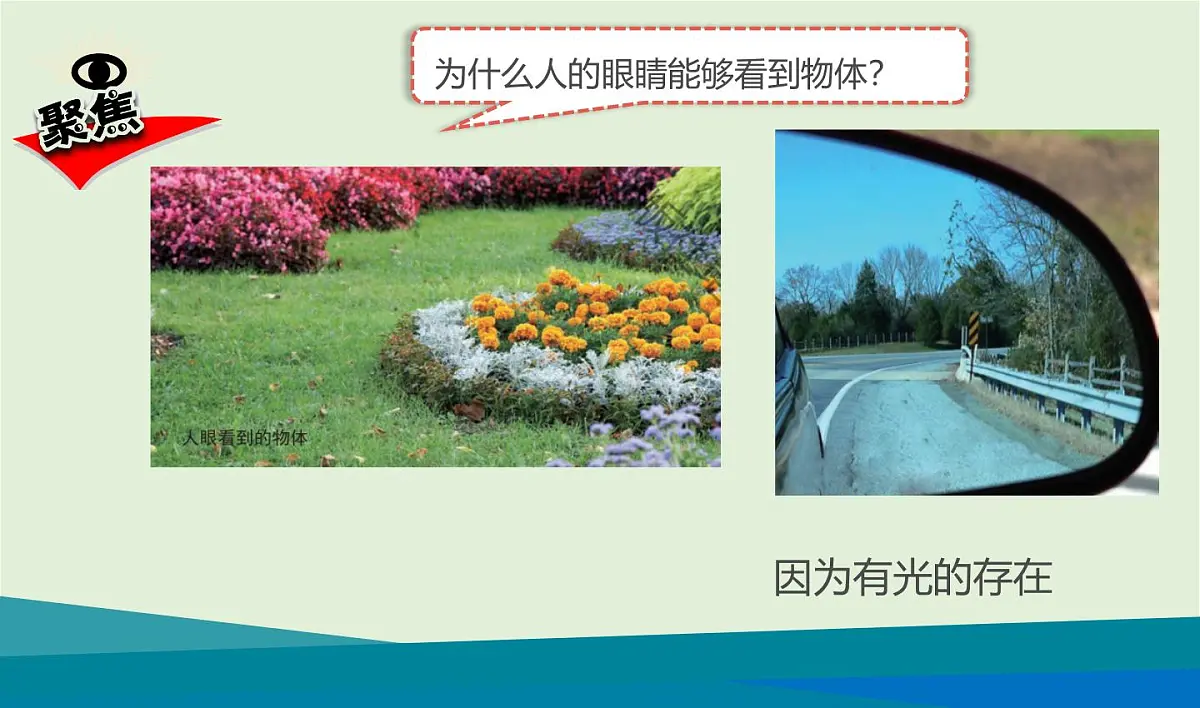 聚焦

为什么人的眼睛能够看到物体？

人眼看到的物体

因为有光的存在